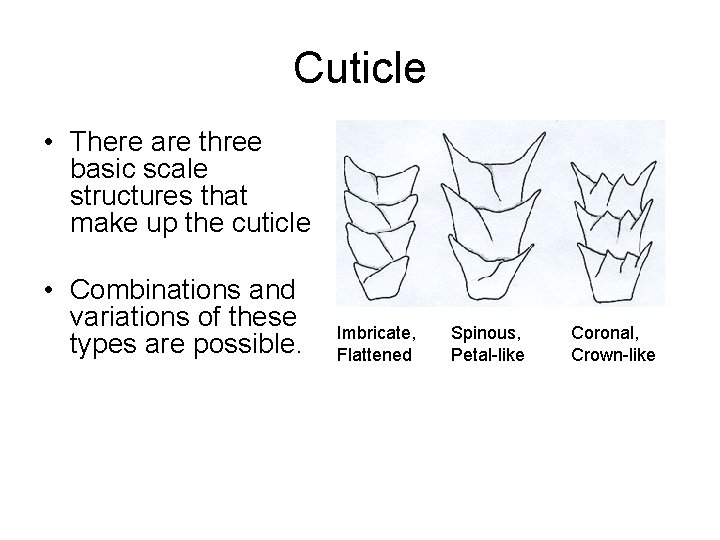 Cuticle

• There are three basic scale structures that make up the cuticle

• Combinations and variations of these types are possible.

Imbricate, Flattened

Spinous, Petal-like

Coronal, Crown-like